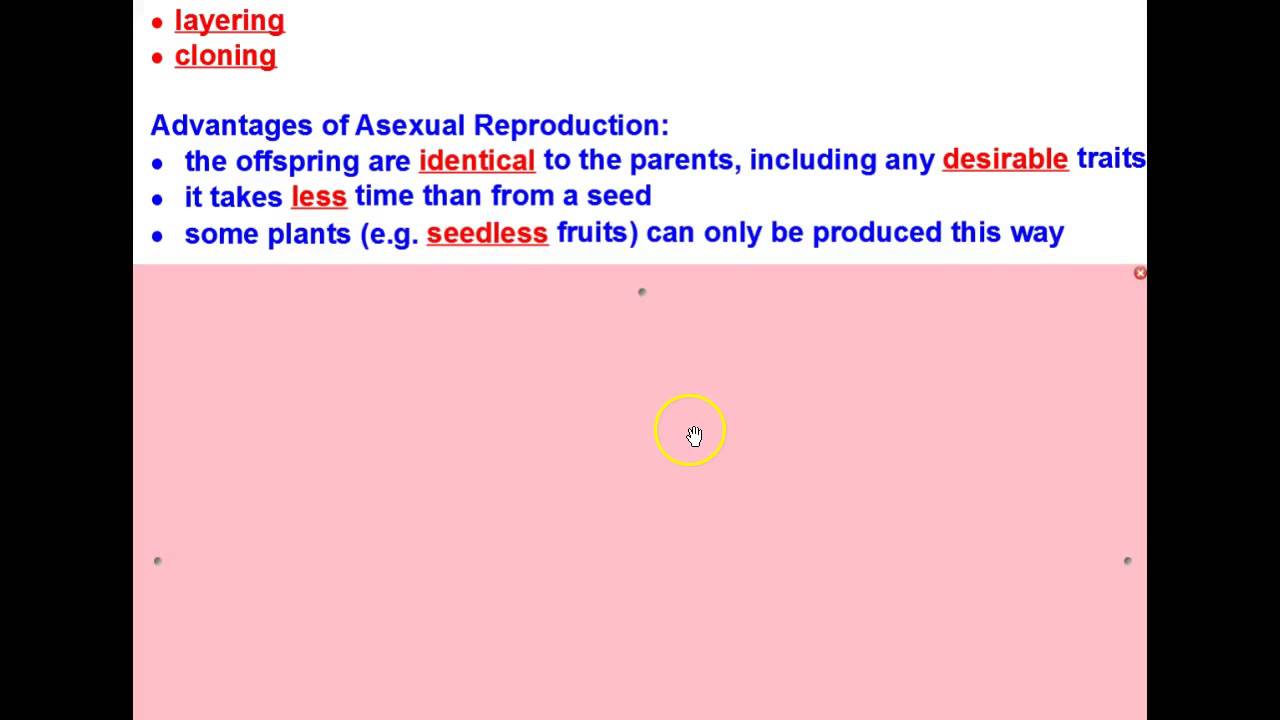 • layering
• cloning

Advantages of Asexual Reproduction:
• the offspring are identical to the parents, including any desirable traits
• it takes less time than from a seed
• some plants (e.g. seedless fruits) can only be produced this way